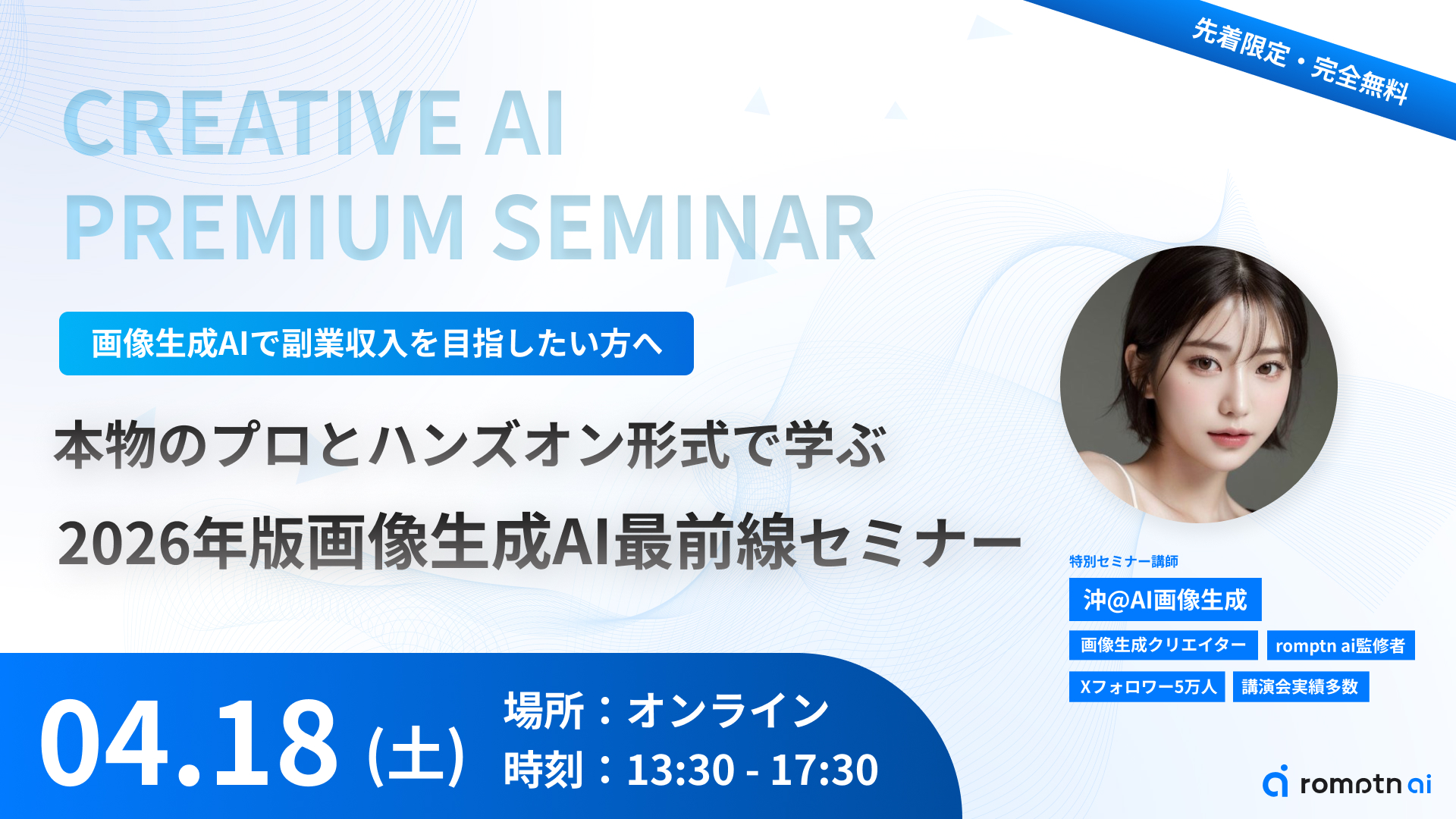 先着限定・完全無料

CREATIVE AI
PREMIUM SEMINAR

画像生成AIで副業収入を目指したい方へ

本物のプロとハンズオン形式で学ぶ
2026年版画像生成AI最前線セミナー

特別セミナー講師
沖@AI画像生成
画像生成クリエイター
romptn ai監修者
Xフォロワー5万人
講演会実績多数

04.18 (土)
場所：オンライン
時刻：13:30 - 17:30

romptn ai